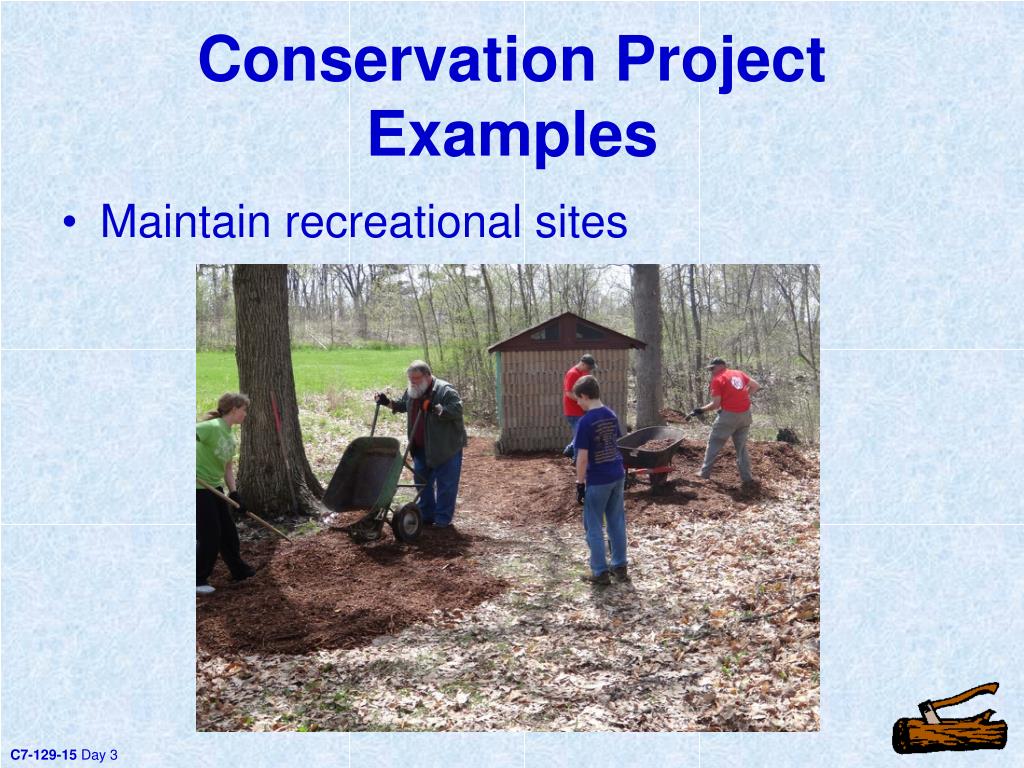 Conservation Project Examples

• Maintain recreational sites

C7-129-15 Day 3